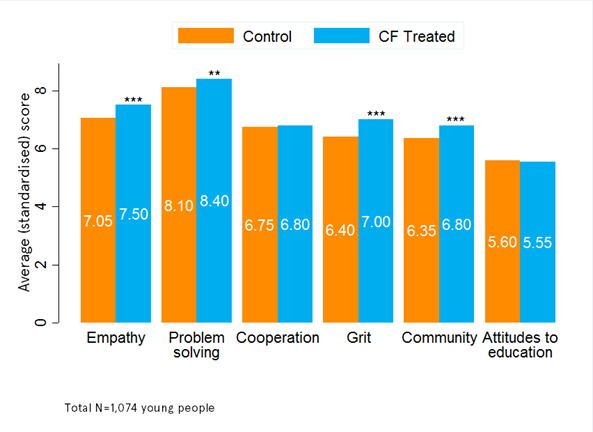 Control CF Treated

Average (standardised) score

0 2 4 6 8

***
**
***
***

7.05 7.50 8.10 8.40 6.75 6.80 6.40 7.00 6.35 6.80 5.60 5.55

Empathy Problem solving Cooperation Grit Community Attitudes to education

Total N=1,074 young people